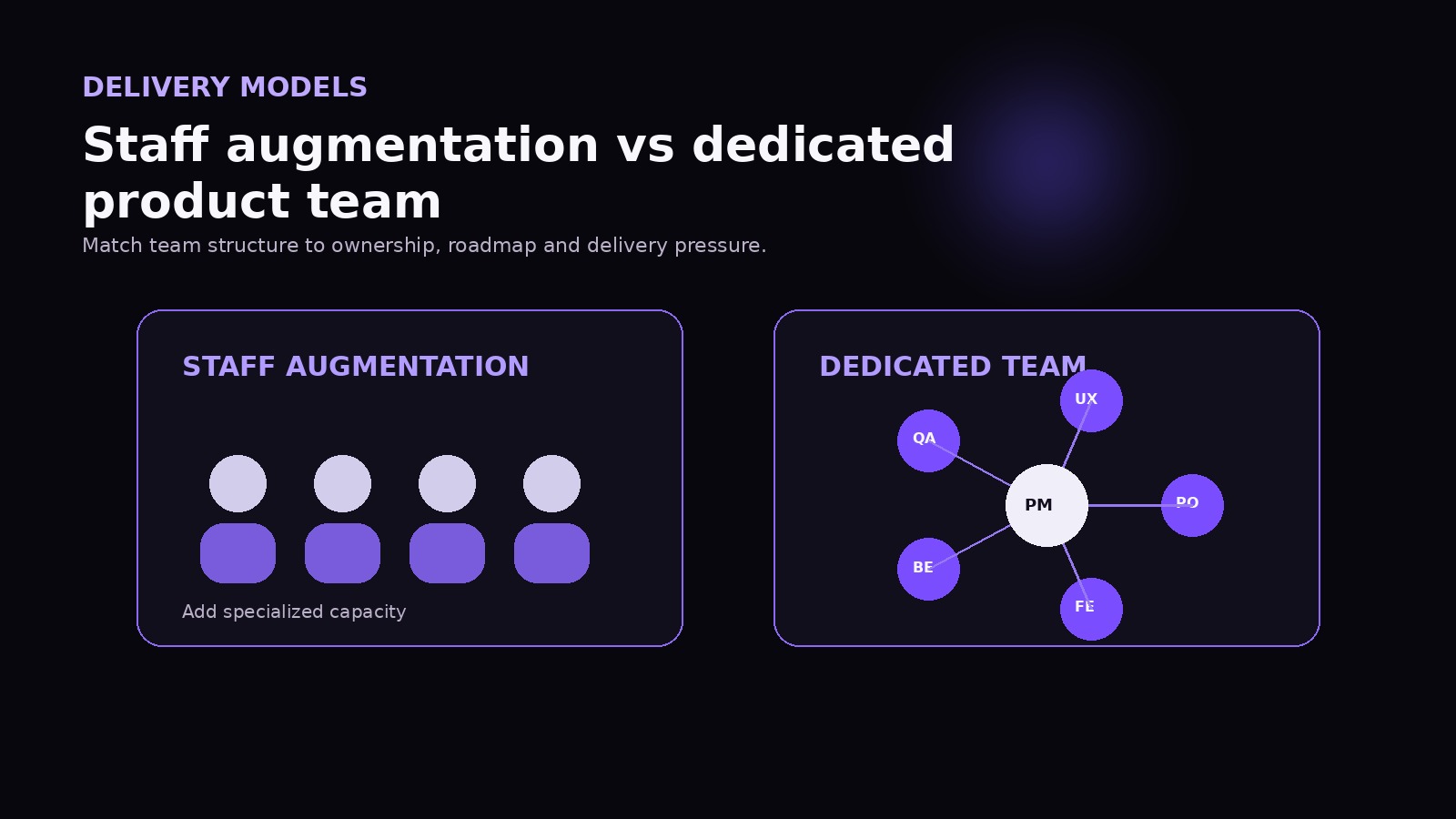 DELIVERY MODELS

Staff augmentation vs dedicated product team

Match team structure to ownership, roadmap and delivery pressure.

STAFF AUGMENTATION

Add specialized capacity

DEDICATED TEAM

UX

QA

PM

PO

BE

FE